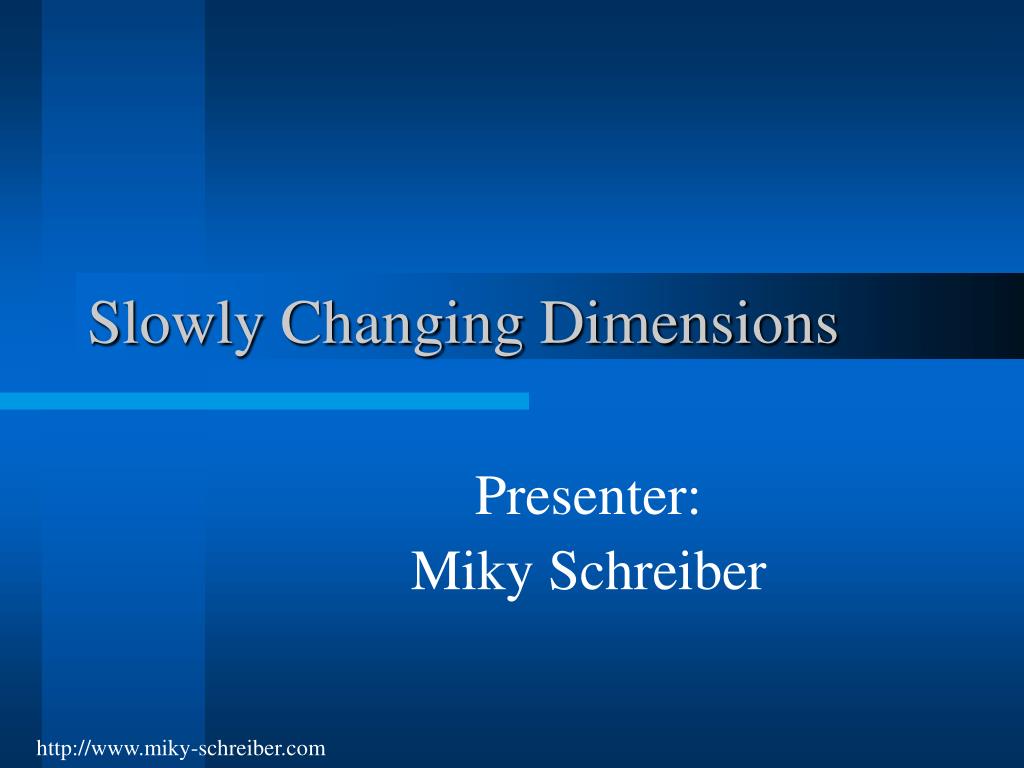 Slowly Changing Dimensions

Presenter:
Miky Schreiber

http://www.miky-schreiber.com